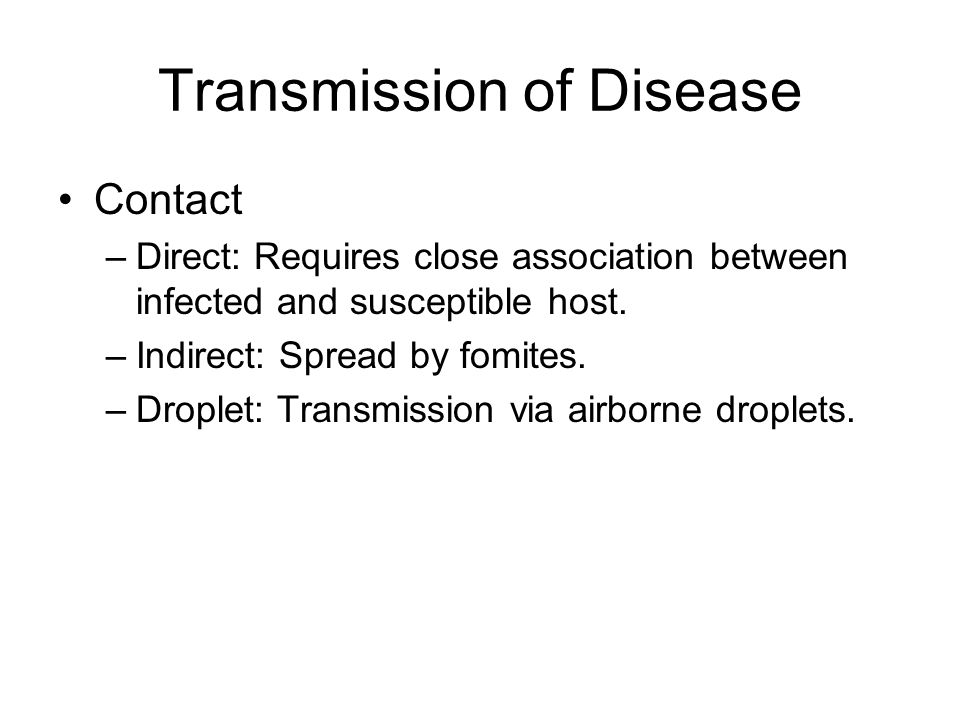 Transmission of Disease

• Contact

– Direct: Requires close association between infected and susceptible host.

– Indirect: Spread by fomites.

– Droplet: Transmission via airborne droplets.